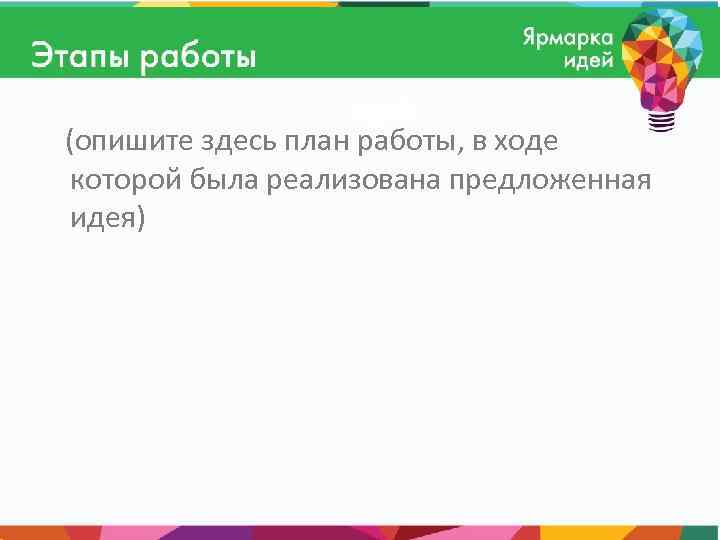 Этапы работы

Ярмарка идей

(опишите здесь план работы, в ходе которой была реализована предложенная идея)